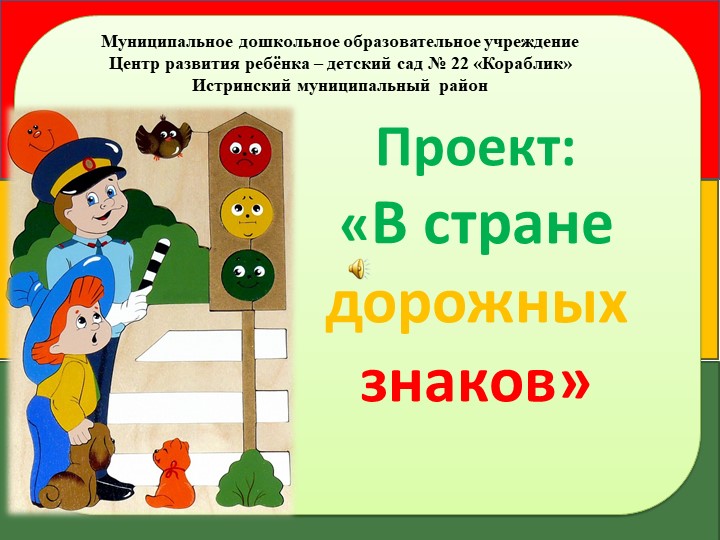 Муниципальное дошкольное образовательное учреждение
Центр развития ребёнка – детский сад № 22 «Кораблик»
Истринский муниципальный район

Проект:
«В стране дорожных знаков»